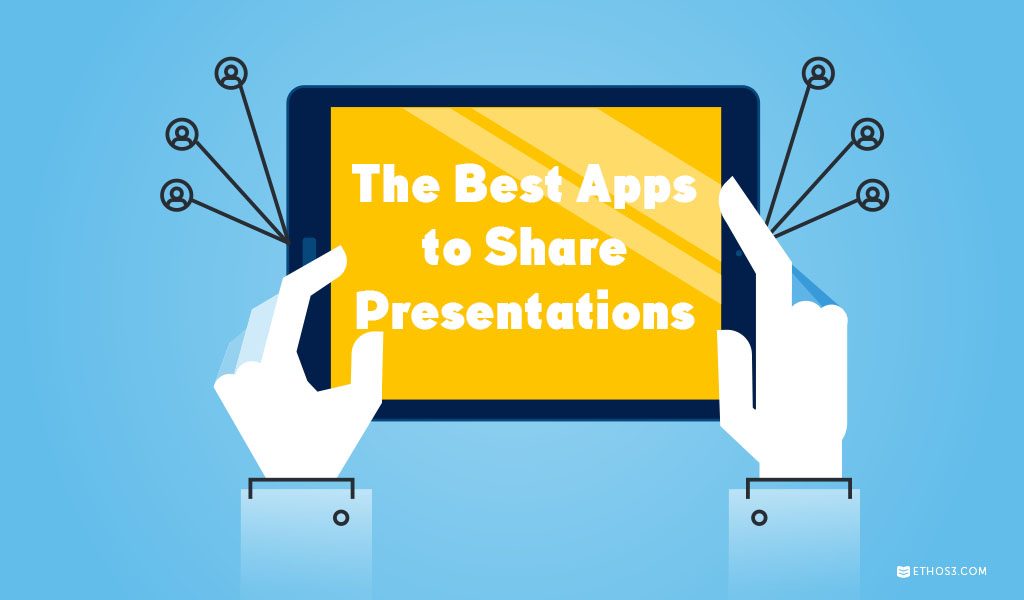 The Best Apps to Share Presentations

ETHOS3.COM